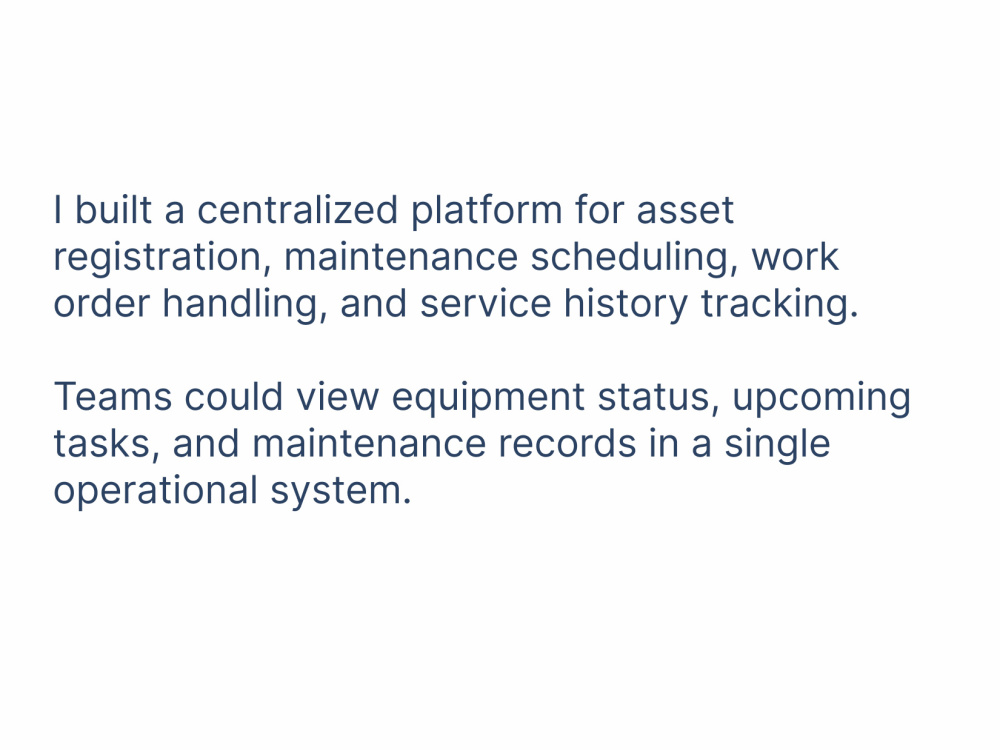 I built a centralized platform for asset registration, maintenance scheduling, work order handling, and service history tracking.

Teams could view equipment status, upcoming tasks, and maintenance records in a single operational system.